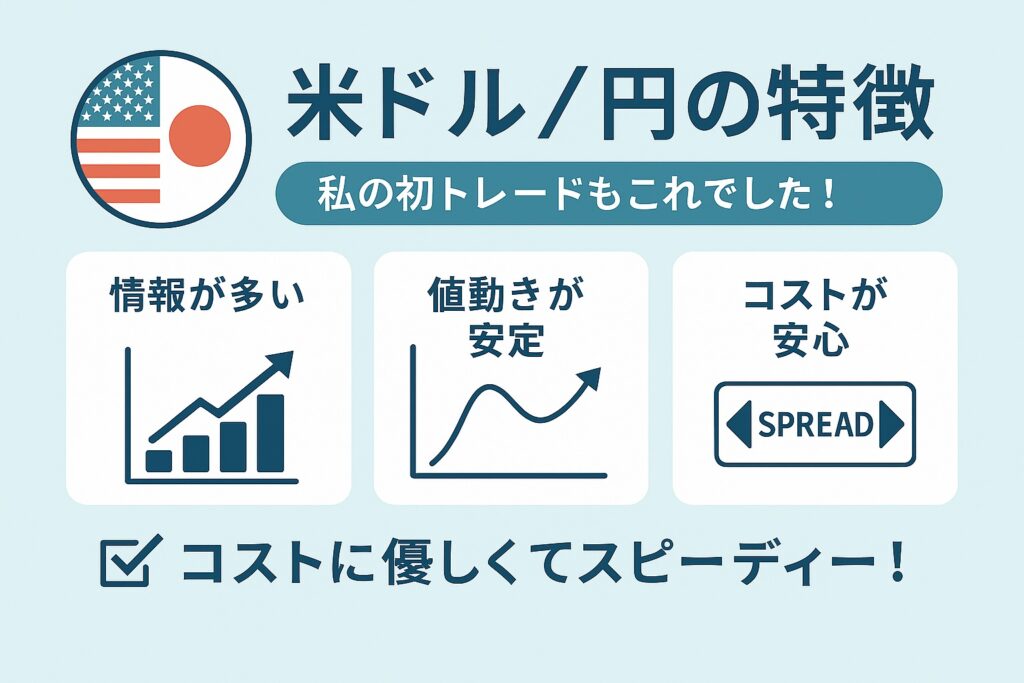 米ドル/円の特徴

私の初トレードもこれでした！

情報が多い

値動きが安定

コストが安心

SPREAD

コストに優しくてスピーディー！